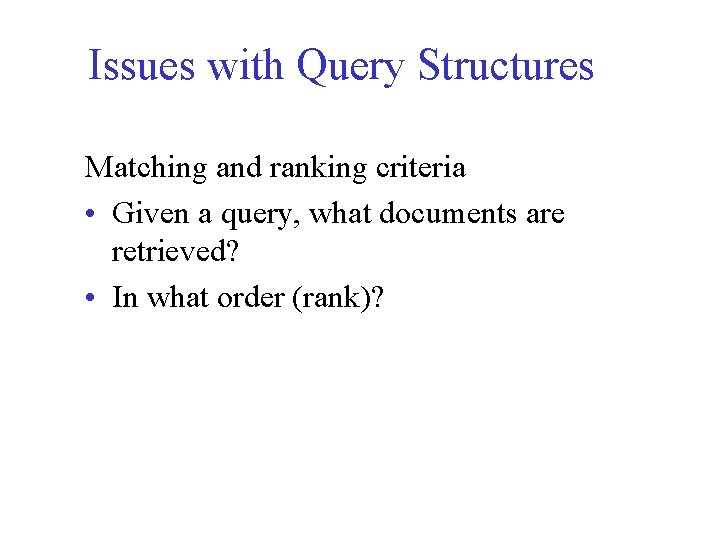 Issues with Query Structures

Matching and ranking criteria

• Given a query, what documents are retrieved?

• In what order (rank)?